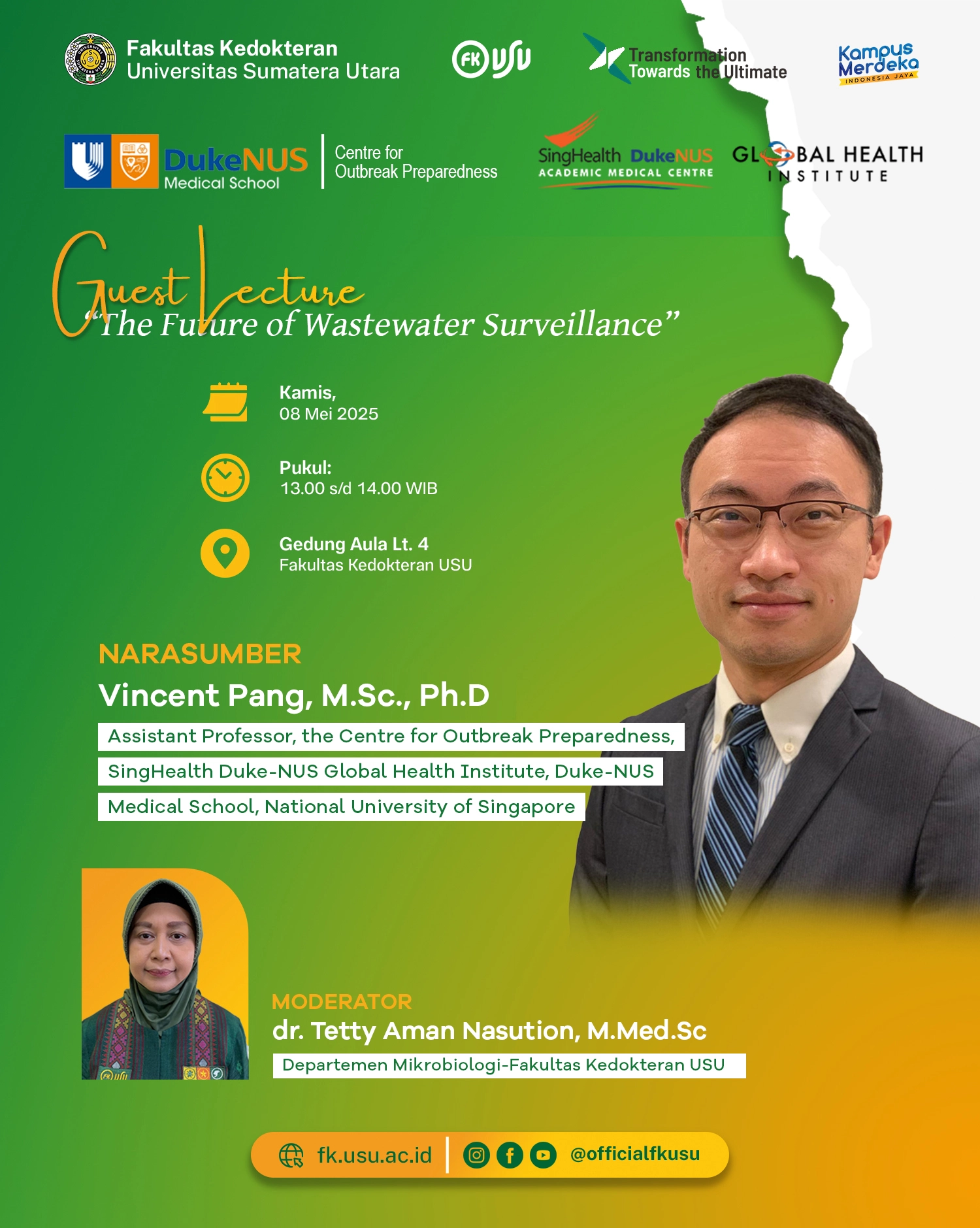 Fakultas Kedokteran
Universitas Sumatera Utara

FK USU

Transformation Towards the Ultimate

Kampus Merdeka
INDONESIA JAYA

DukeNUS
Medical School

Centre for Outbreak Preparedness

SingHealth DukeNUS
ACADEMIC MEDICAL CENTRE

GLOBAL HEALTH INSTITUTE

Guest Lecture
"The Future of Wastewater Surveillance"

Kamis,
08 Mei 2025

Pukul:
13.00 s/d 14.00 WIB

Gedung Aula Lt. 4
Fakultas Kedokteran USU

NARASUMBER
Vincent Pang, M.Sc., Ph.D
Assistant Professor, the Centre for Outbreak Preparedness, SingHealth Duke-NUS Global Health Institute, Duke-NUS Medical School, National University of Singapore

MODERATOR
dr. Tetty Aman Nasution, M.Med.Sc
Departemen Mikrobiologi-Fakultas Kedokteran USU

fk.usu.ac.id
@officialfkusu